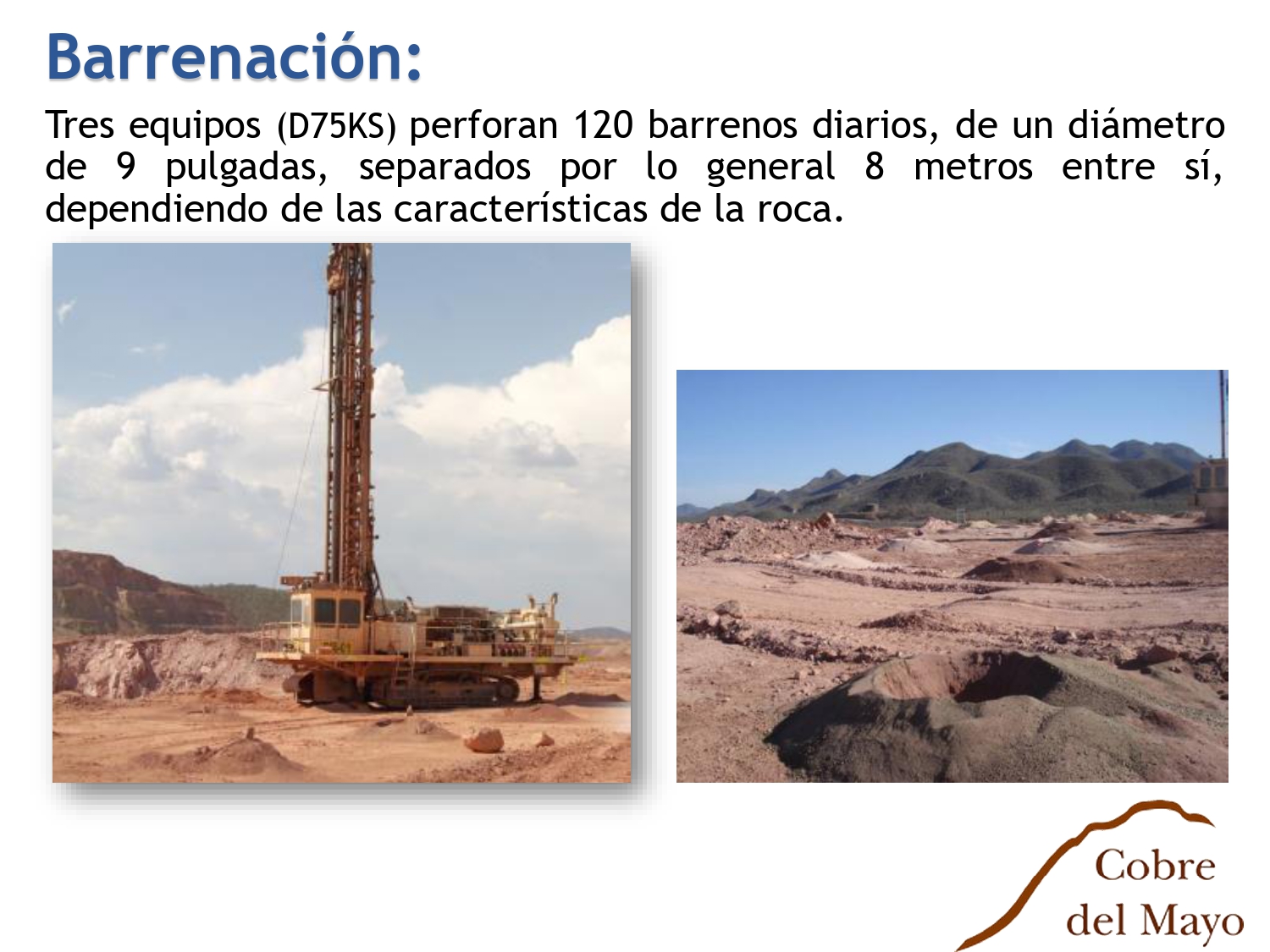 Barrenación:

Tres equipos (D75KS) perforan 120 barrenos diarios, de un diámetro de 9 pulgadas, separados por lo general 8 metros entre sí, dependiendo de las características de la roca.

Cobre del Mayo